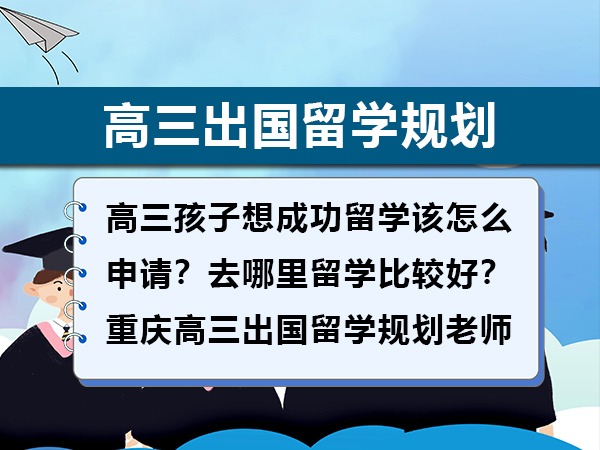 高三出国留学规划

高三孩子想成功留学该怎么申请？去哪里留学比较好？重庆高三出国留学规划老师